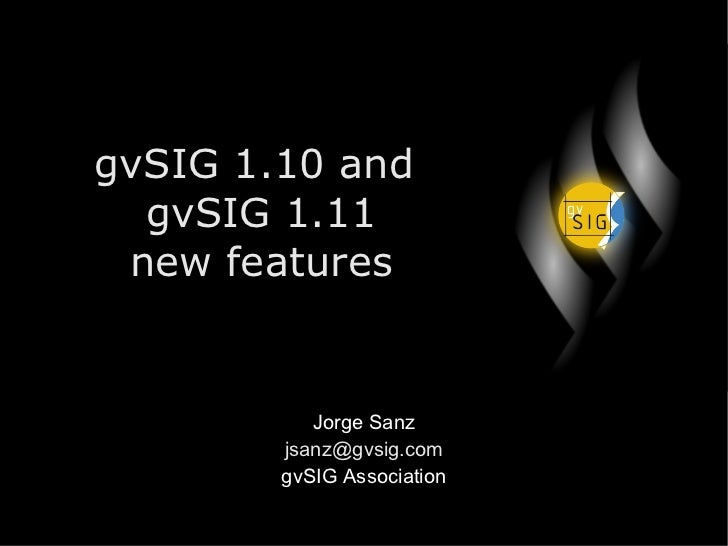 gvSIG 1.10 and gvSIG 1.11 new features

gv SIG

Jorge Sanz
jsanz@gvsig.com
gvSIG Association